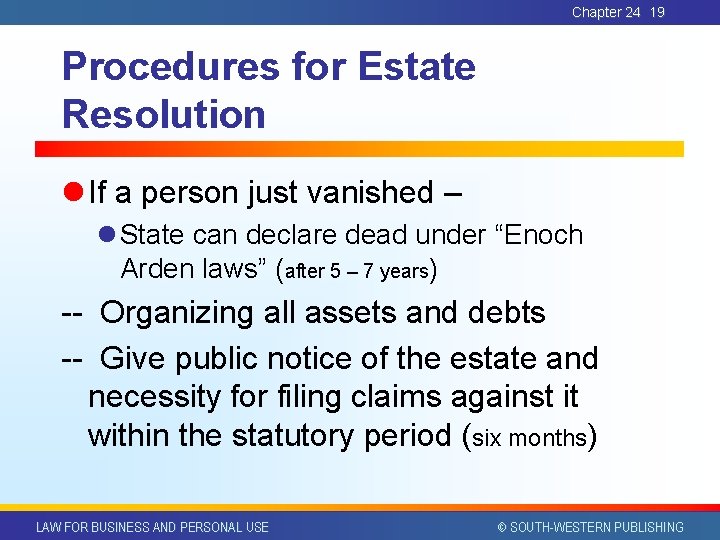 Chapter 24 19

Procedures for Estate Resolution

If a person just vanished –

State can declare dead under “Enoch Arden laws” (after 5 – 7 years)

-- Organizing all assets and debts

-- Give public notice of the estate and necessity for filing claims against it within the statutory period (six months)

LAW FOR BUSINESS AND PERSONAL USE

© SOUTH-WESTERN PUBLISHING